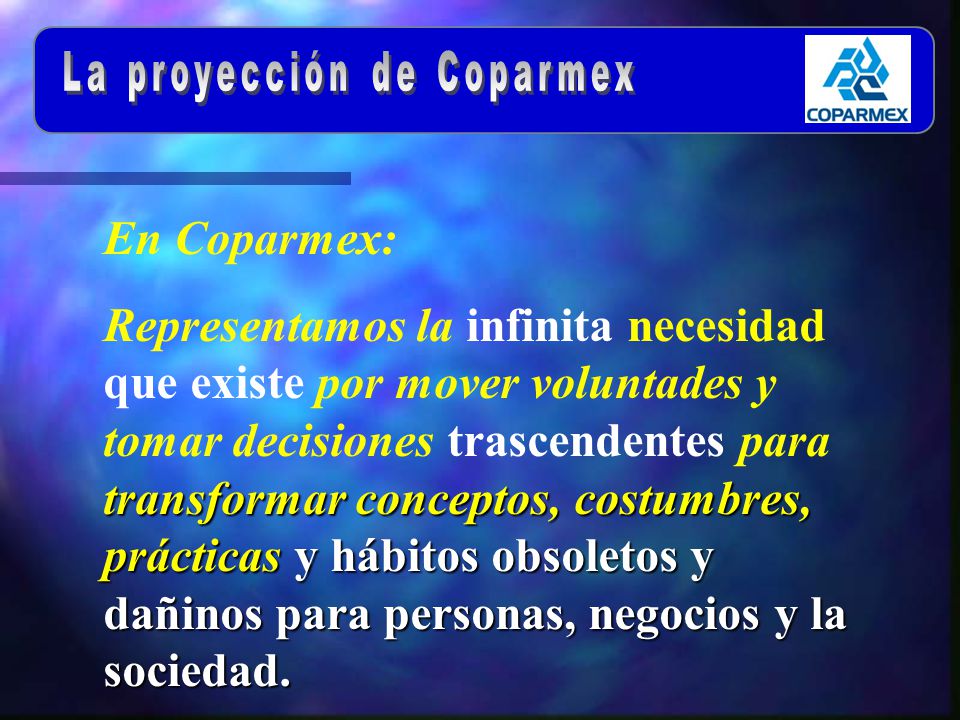 La proyección de Coparmex

COPARMEX

En Coparmex:

Representamos la infinita necesidad que existe por mover voluntades y tomar decisiones trascendentes para transformar conceptos, costumbres, prácticas y hábitos obsoletos y dañinos para personas, negocios y la sociedad.